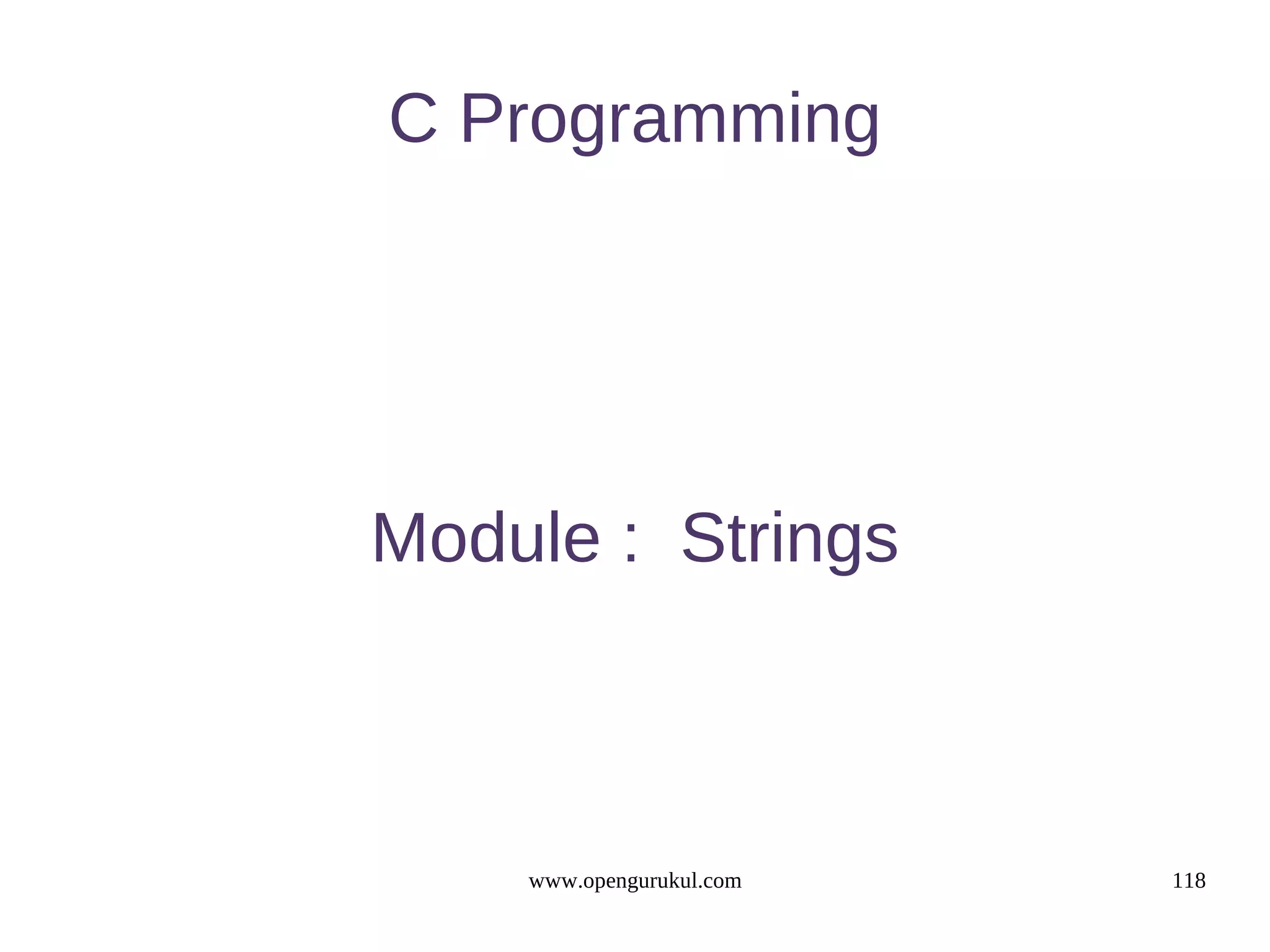 C Programming

Module : Strings

www.opengurukul.com 118